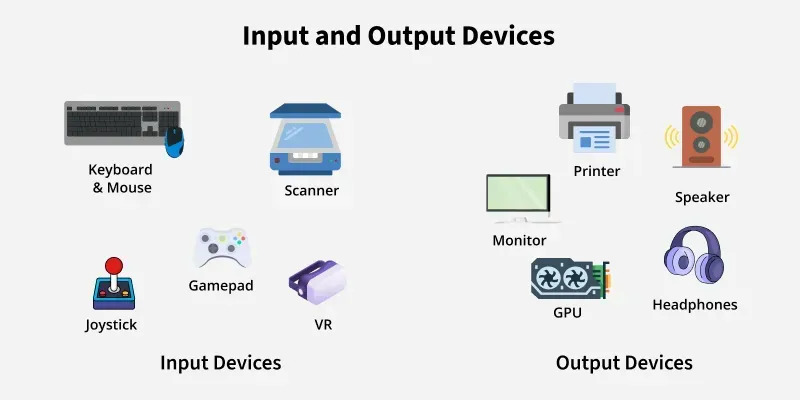 Input and Output Devices

Keyboard & Mouse

Scanner

Gamepad

Joystick

VR

Input Devices

Printer

Speaker

Monitor

GPU

Headphones

Output Devices